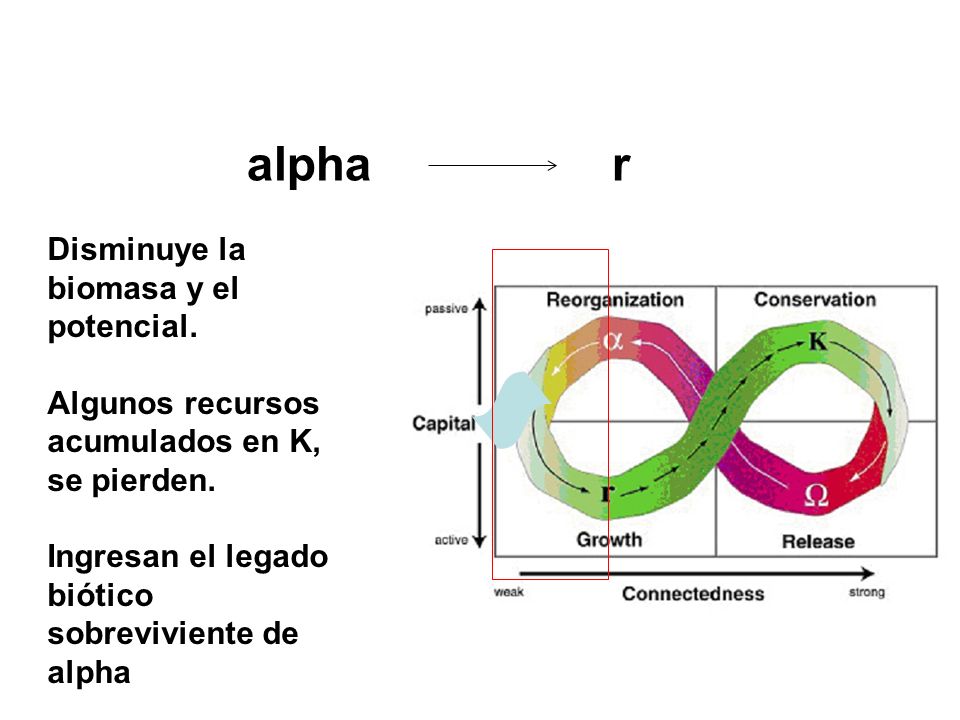 alpha → r

Disminuye la biomasa y el potencial.

Algunos recursos acumulados en K, se pierden.

Ingresan el legado biótico sobreviviente de alpha

passive
Capital
active
Reorganization
Conservation
$\alpha$
K
r
$\Omega$
Growth
Release
weak
Connectedness
strong